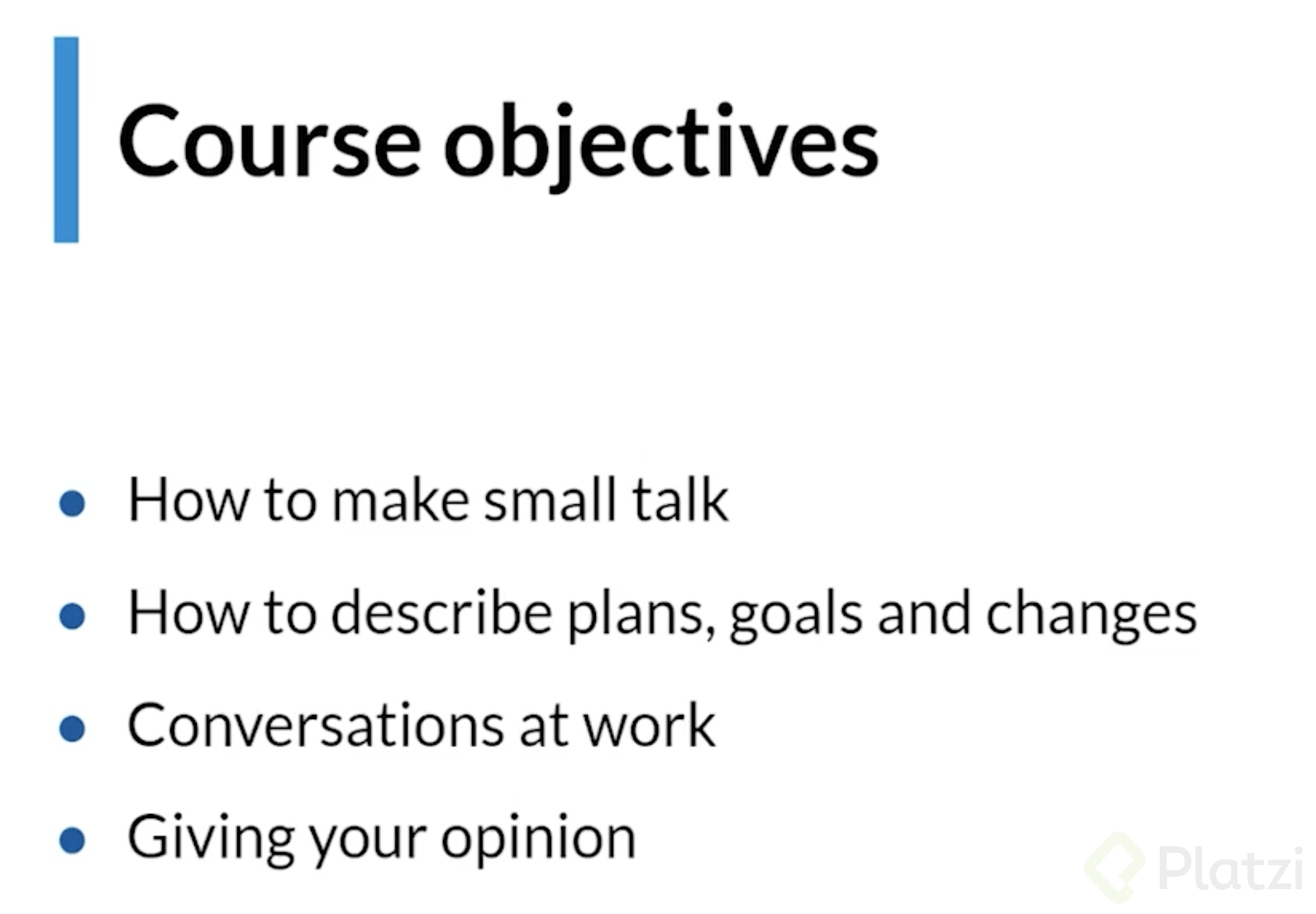 Course objectives

- How to make small talk
- How to describe plans, goals and changes
- Conversations at work
- Giving your opinion

Platzi